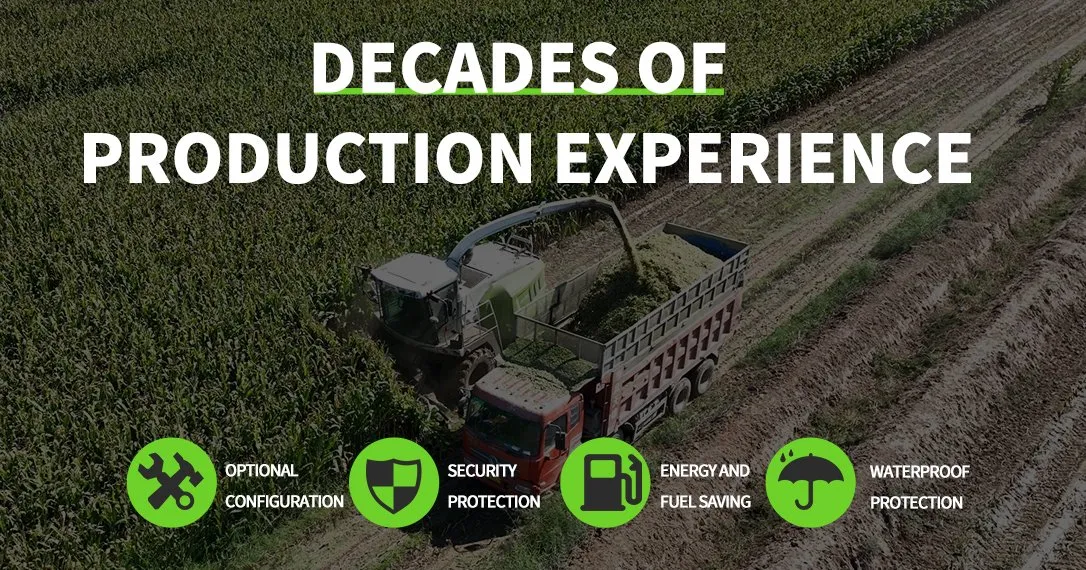 DECADES OF
PRODUCTION EXPERIENCE

OPTIONAL CONFIGURATION

SECURITY PROTECTION

ENERGY AND FUEL SAVING

WATERPROOF PROTECTION